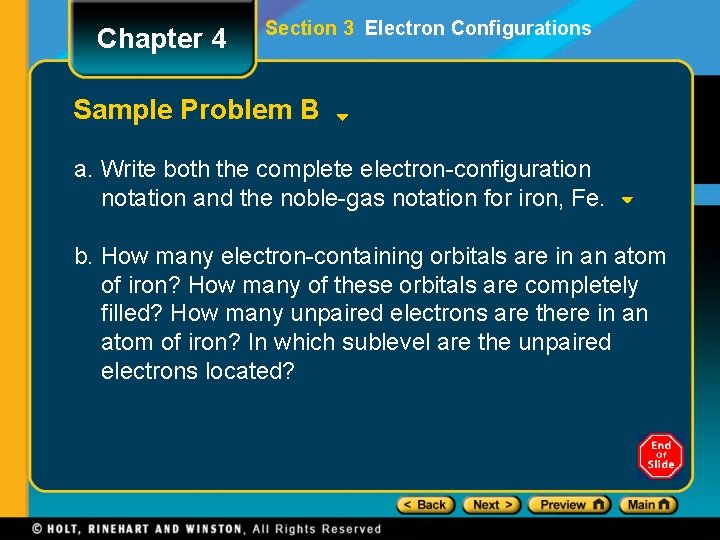 Chapter 4

Section 3 Electron Configurations

Sample Problem B

a. Write both the complete electron-configuration notation and the noble-gas notation for iron, Fe.

b. How many electron-containing orbitals are in an atom of iron? How many of these orbitals are completely filled? How many unpaired electrons are there in an atom of iron? In which sublevel are the unpaired electrons located?

End Of Slide

< Back Next > Preview Main

© HOLT, RINEHART AND WINSTON, All Rights Reserved